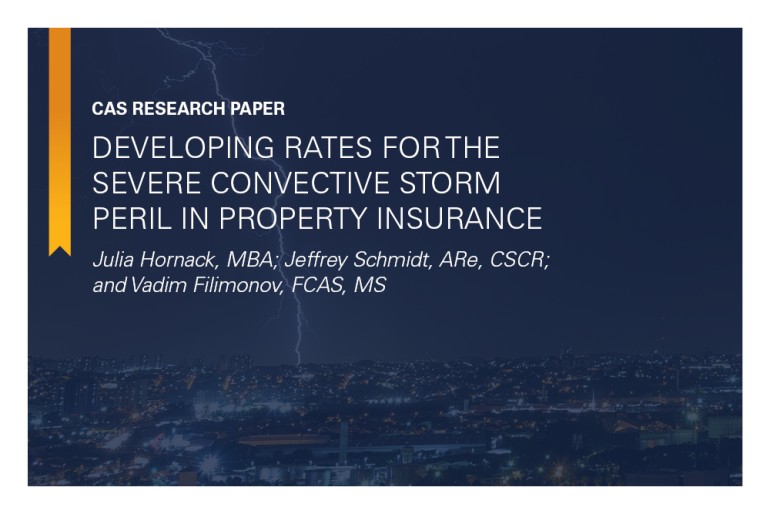 CAS RESEARCH PAPER

DEVELOPING RATES FOR THE SEVERE CONVECTIVE STORM PERIL IN PROPERTY INSURANCE

Julia Hornack, MBA; Jeffrey Schmidt, ARe, CSCR; and Vadim Filimonov, FCAS, MS